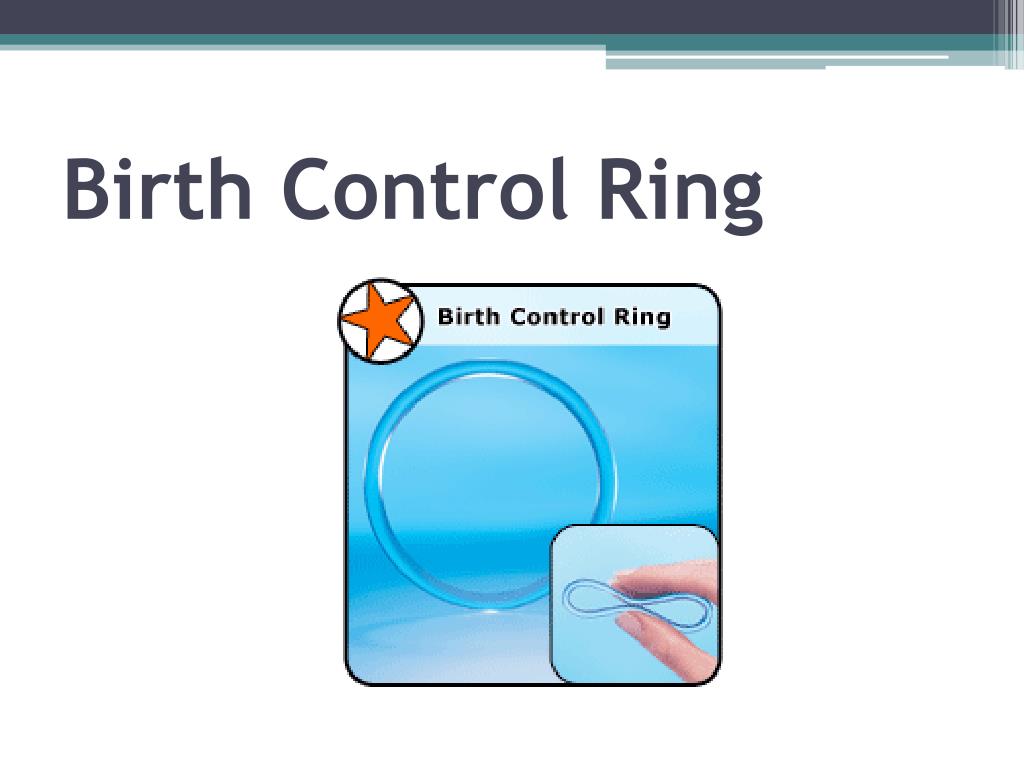 Birth Control Ring

Birth Control Ring